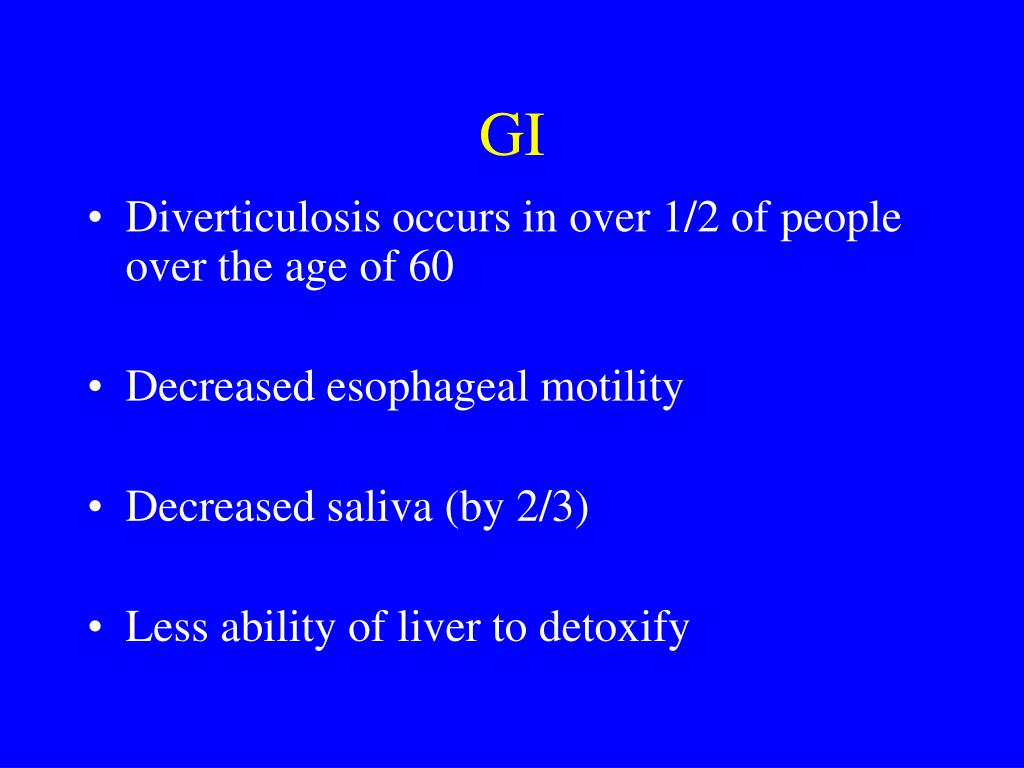 GI

• Diverticulosis occurs in over 1/2 of people over the age of 60

• Decreased esophageal motility

• Decreased saliva (by 2/3)

• Less ability of liver to detoxify